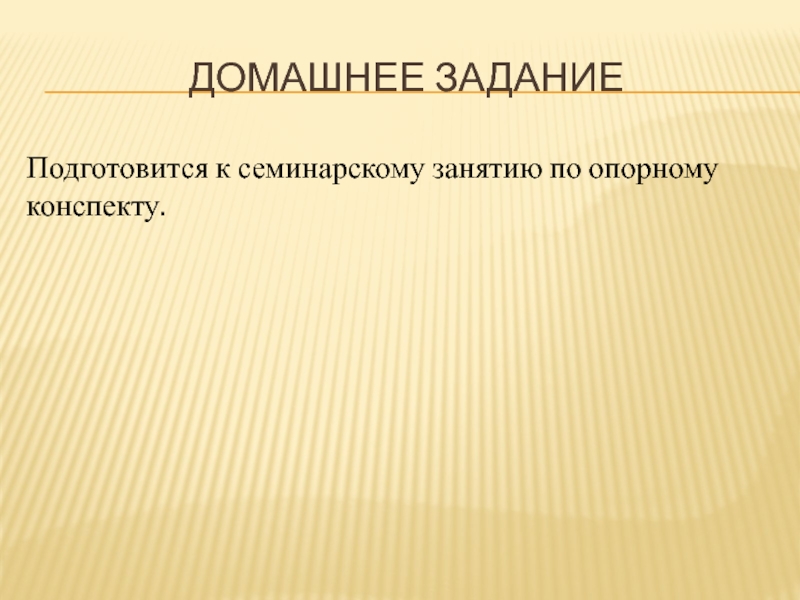 ДОМАШНЕЕ ЗАДАНИЕ

Подготовится к семинарскому занятию по опорному конспекту.